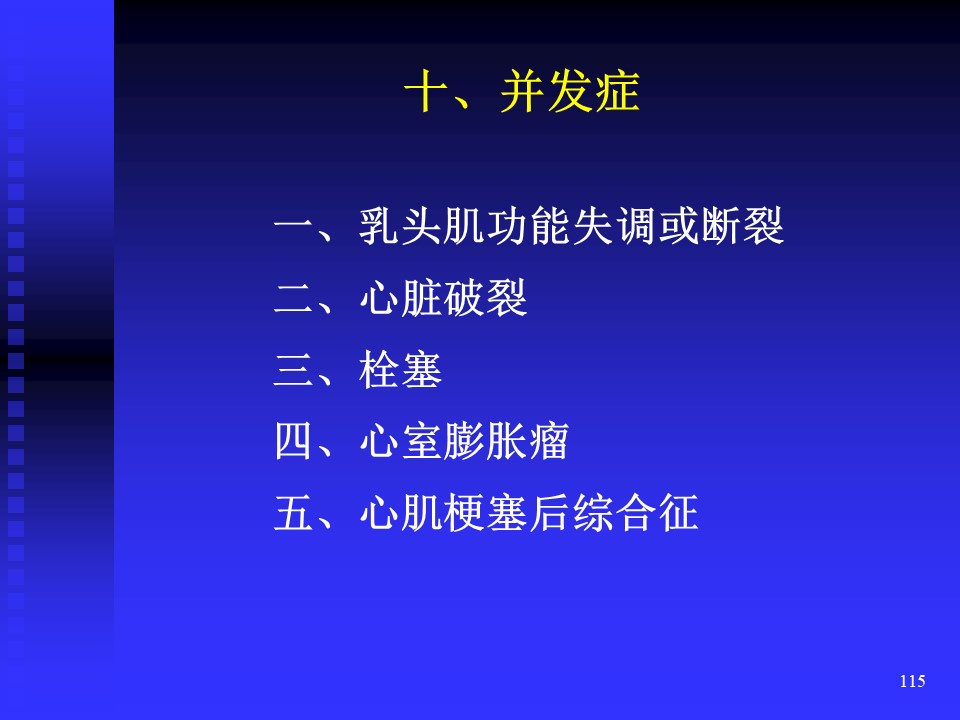 十、并发症

一、乳头肌功能失调或断裂

二、心脏破裂

三、栓塞

四、心室膨胀瘤

五、心肌梗塞后综合征

115